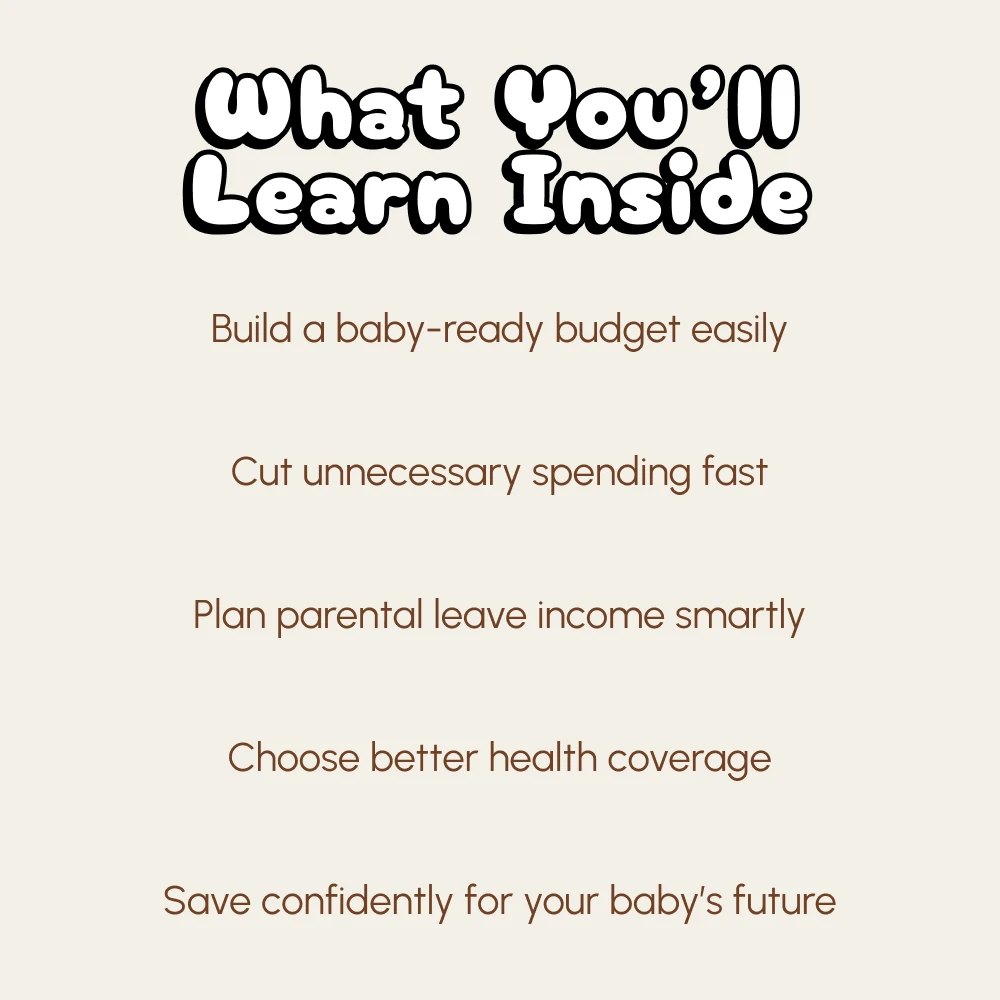 What You'll Learn Inside

Build a baby-ready budget easily

Cut unnecessary spending fast

Plan parental leave income smartly

Choose better health coverage

Save confidently for your baby's future